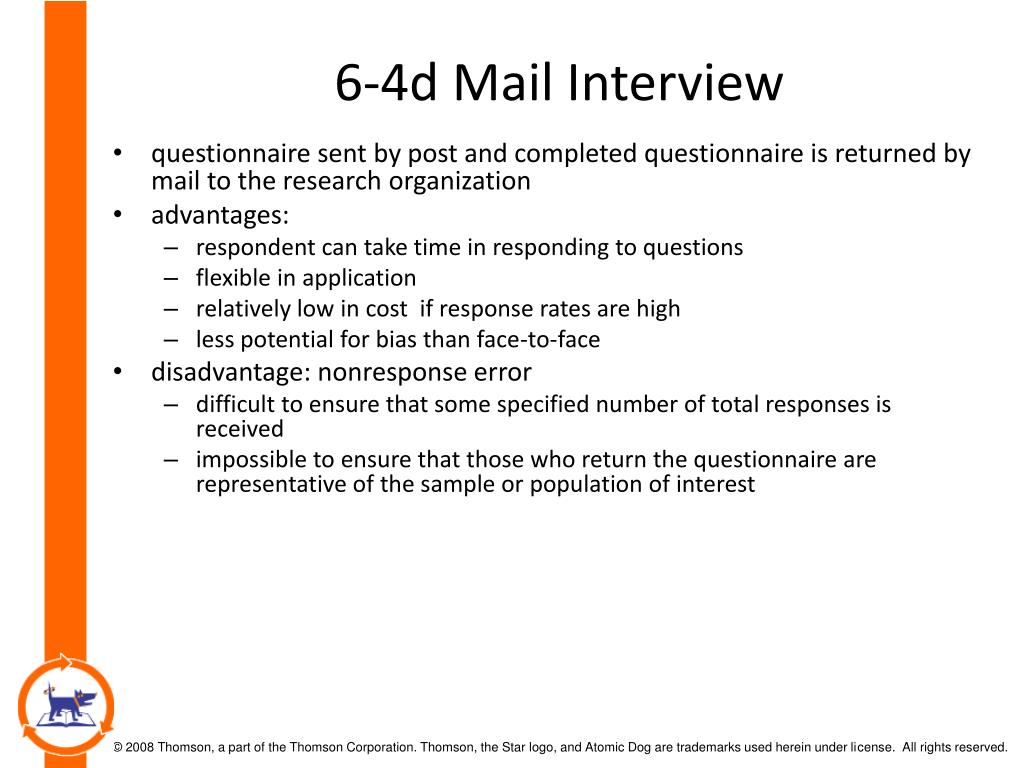 6-4d Mail Interview

• questionnaire sent by post and completed questionnaire is returned by mail to the research organization
• advantages:
– respondent can take time in responding to questions
– flexible in application
– relatively low in cost if response rates are high
– less potential for bias than face-to-face
• disadvantage: nonresponse error
– difficult to ensure that some specified number of total responses is received
– impossible to ensure that those who return the questionnaire are representative of the sample or population of interest

© 2008 Thomson, a part of the Thomson Corporation. Thomson, the Star logo, and Atomic Dog are trademarks used herein under license. All rights reserved.